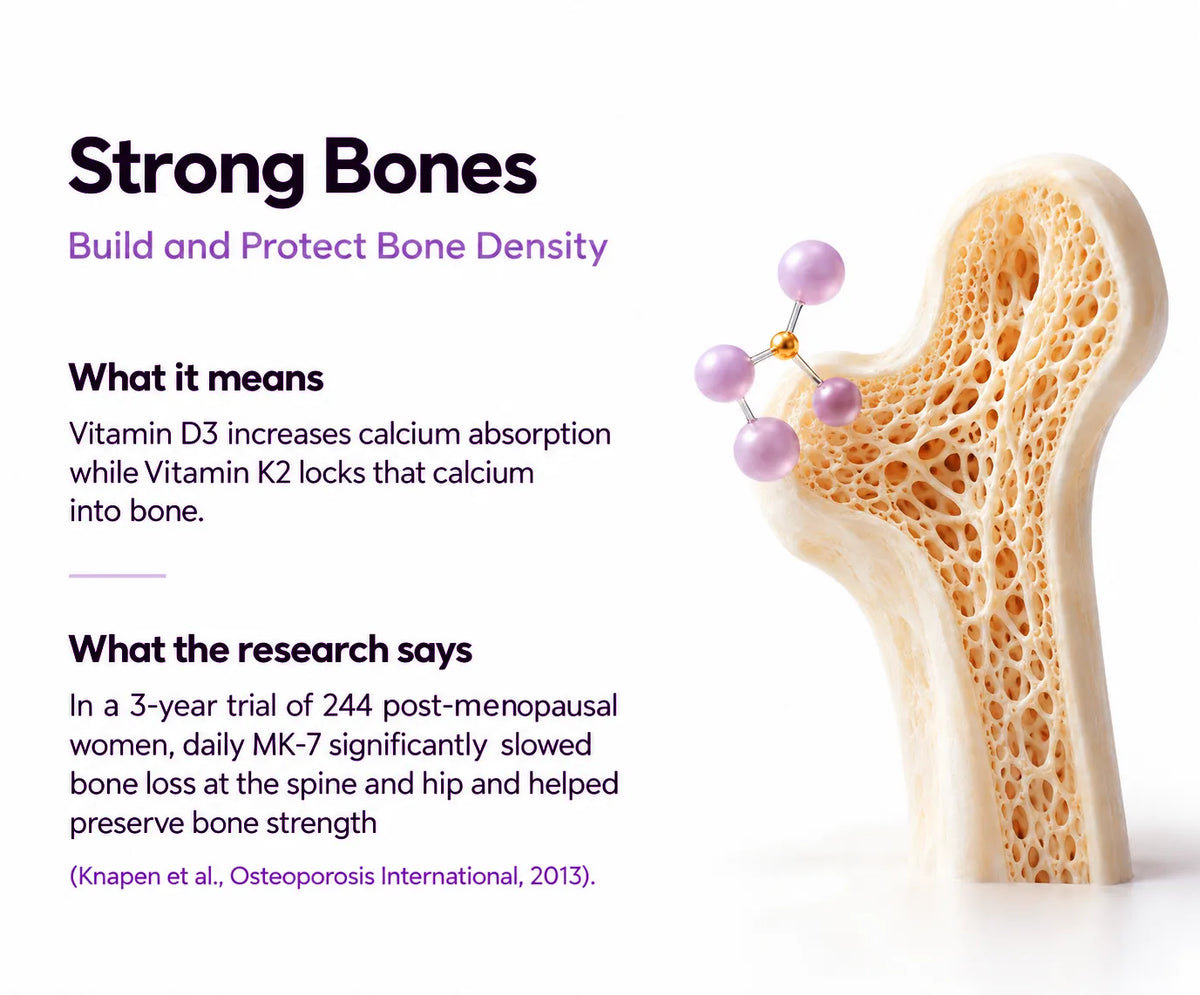 Strong Bones

Build and Protect Bone Density

What it means

Vitamin D3 increases calcium absorption while Vitamin K2 locks that calcium into bone.

What the research says

In a 3-year trial of 244 post-menopausal women, daily MK-7 significantly slowed bone loss at the spine and hip and helped preserve bone strength

(Knapen et al., Osteoporosis International, 2013).